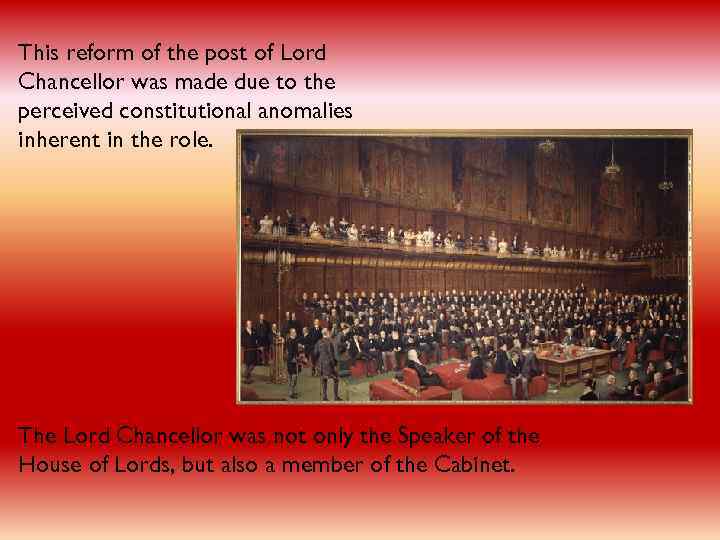 This reform of the post of Lord Chancellor was made due to the perceived constitutional anomalies inherent in the role.

The Lord Chancellor was not only the Speaker of the House of Lords, but also a member of the Cabinet.